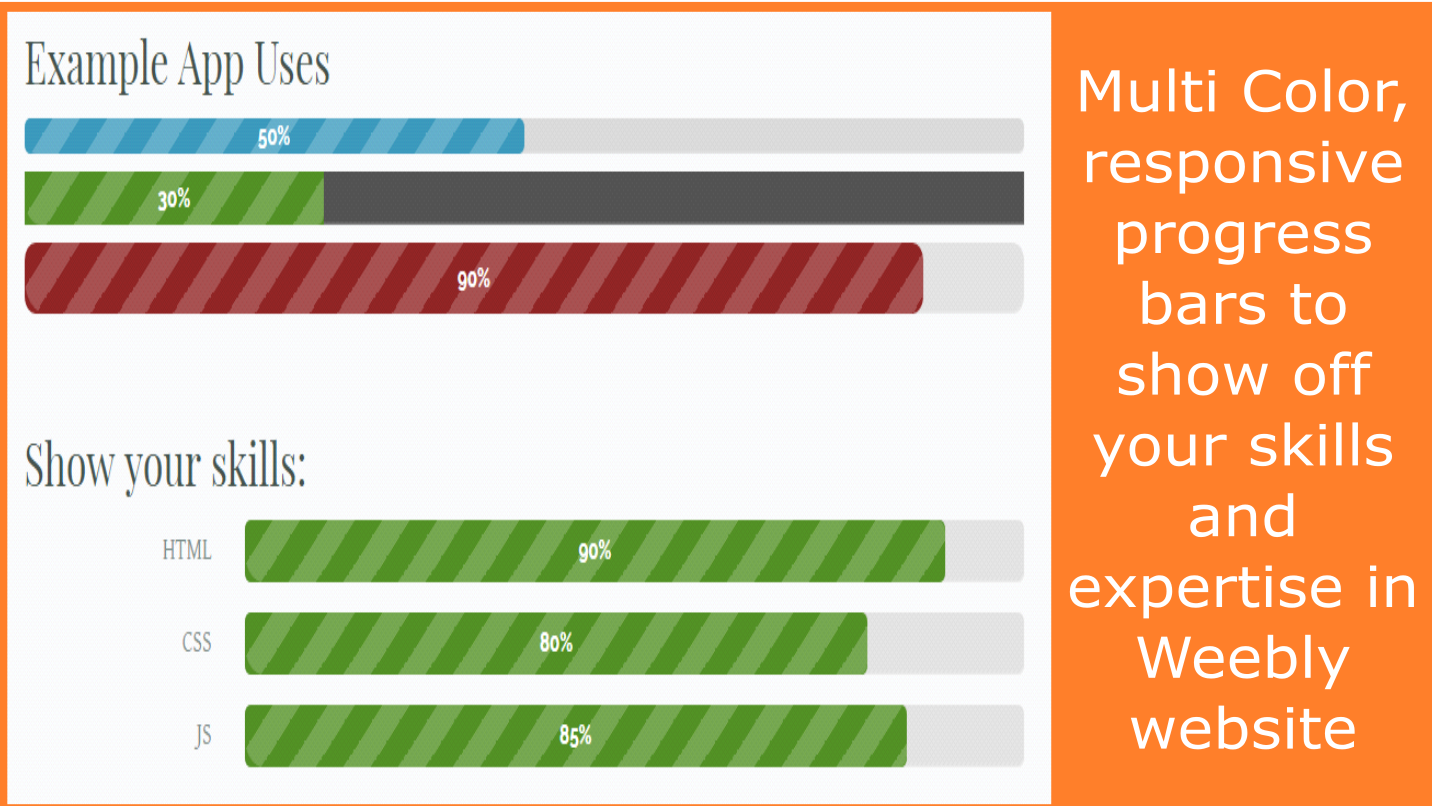 Example App Uses

50%

30%

90%

Show your skills:

HTML 90%

CSS 80%

JS 85%

Multi Color, responsive progress bars to show off your skills and expertise in Weebly website